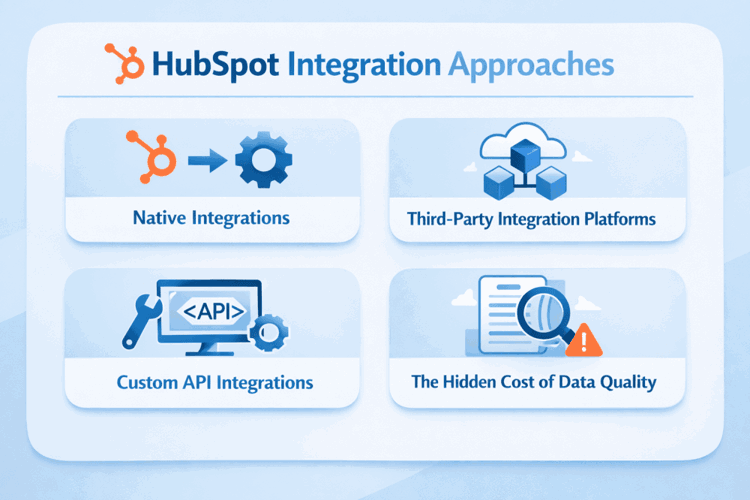 HubSpot Integration Approaches

Native Integrations

Third-Party Integration Platforms

<API>

Custom API Integrations

The Hidden Cost of Data Quality